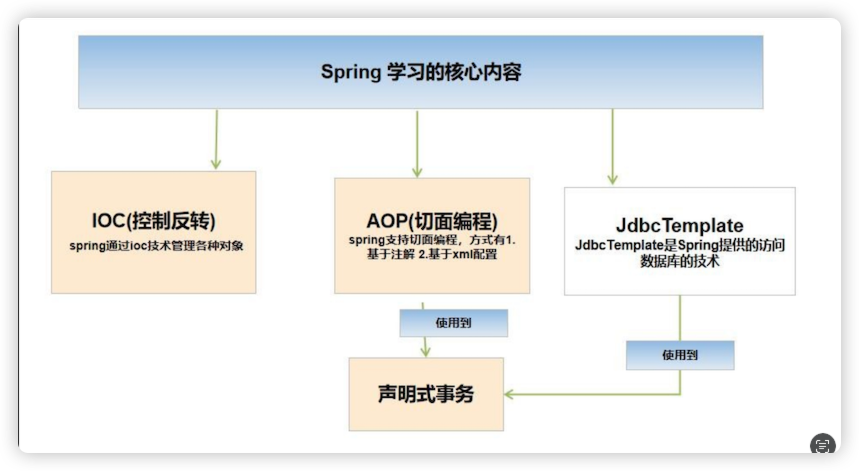 Spring 学习的核心内容

IOC(控制反转)
spring通过ioc技术管理各种对象

AOP(切面编程)
spring支持切面编程，方式有1.基于注解 2.基于xml配置

JdbcTemplate
JdbcTemplate是Spring提供的访问数据库的技术

使用到

使用到

声明式事务